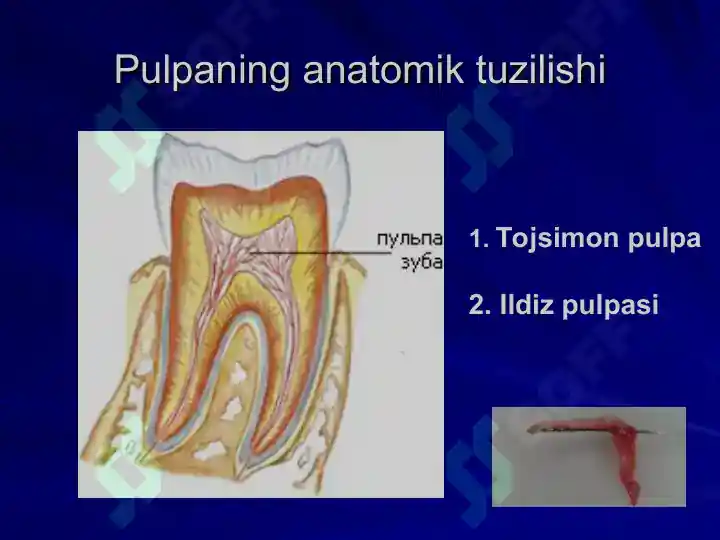 Pulpaning anatomik tuzilishi

пульпа зуба

1. Tojsimon pulpa

2. Ildiz pulpasi